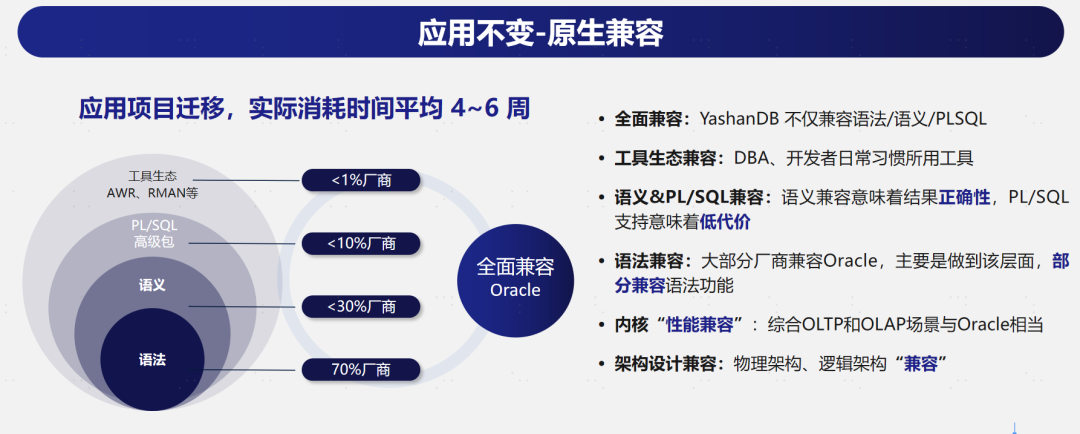 应用不变-原生兼容

应用项目迁移，实际消耗时间平均 4~6 周

工具生态
AWR、RMAN等

PL/SQL
高级包

语义

语法

<1%厂商

<10%厂商

<30%厂商

70%厂商

全面兼容
Oracle

• 全面兼容：YashanDB 不仅兼容语法/语义/PLSQL

• 工具生态兼容：DBA、开发者日常习惯所用工具

• 语义&PL/SQL兼容：语义兼容意味着结果正确性，PL/SQL支持意味着低代价

• 语法兼容：大部分厂商兼容Oracle，主要是做到该层面，部分兼容语法功能

• 内核“性能兼容”：综合OLTP和OLAP场景与Oracle相当

• 架构设计兼容：物理架构、逻辑架构“兼容”